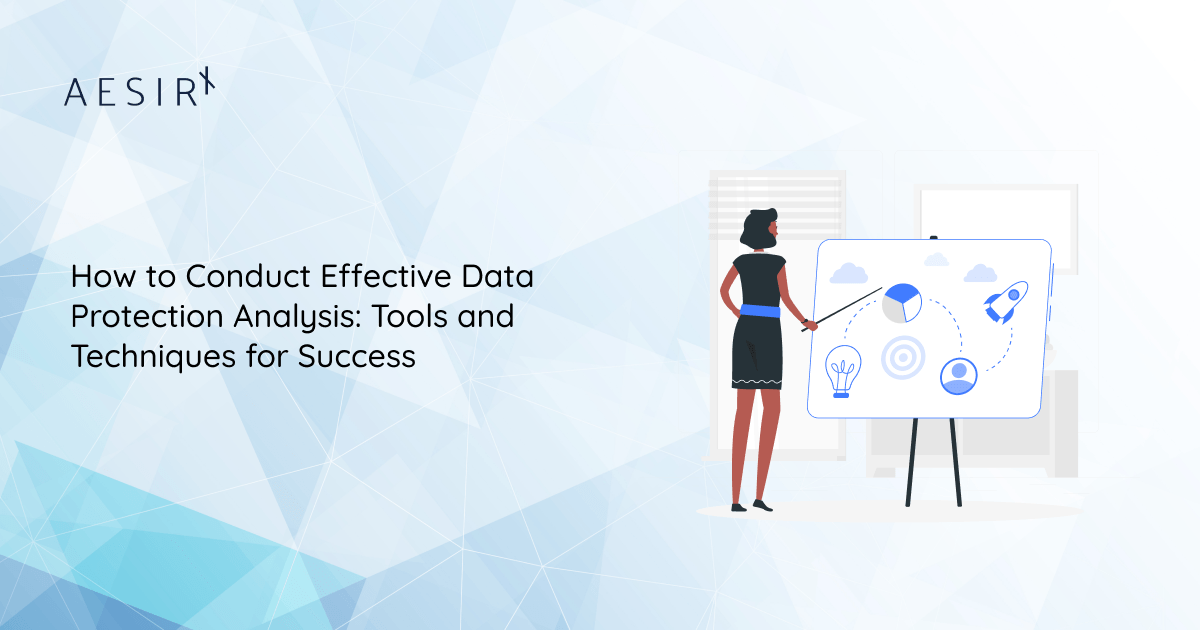 AESIR

How to Conduct Effective Data Protection Analysis: Tools and Techniques for Success